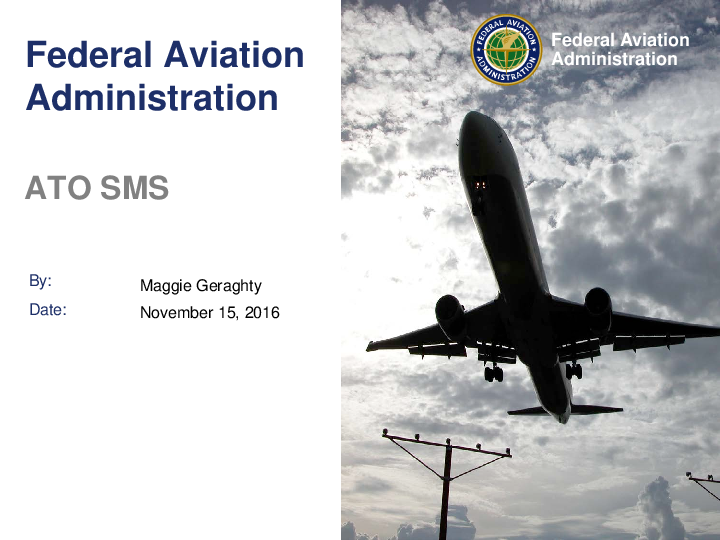 Federal Aviation Administration

ATO SMS

By: Maggie Geraghty
Date: November 15, 2016

FEDERAL AVIATION ADMINISTRATION

Federal Aviation Administration